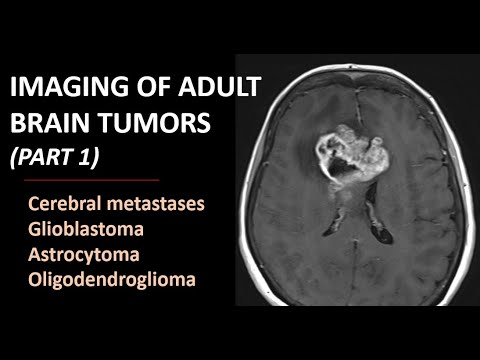 IMAGING OF ADULT BRAIN TUMORS
(PART 1)

Cerebral metastases
Glioblastoma
Astrocytoma
Oligodendroglioma